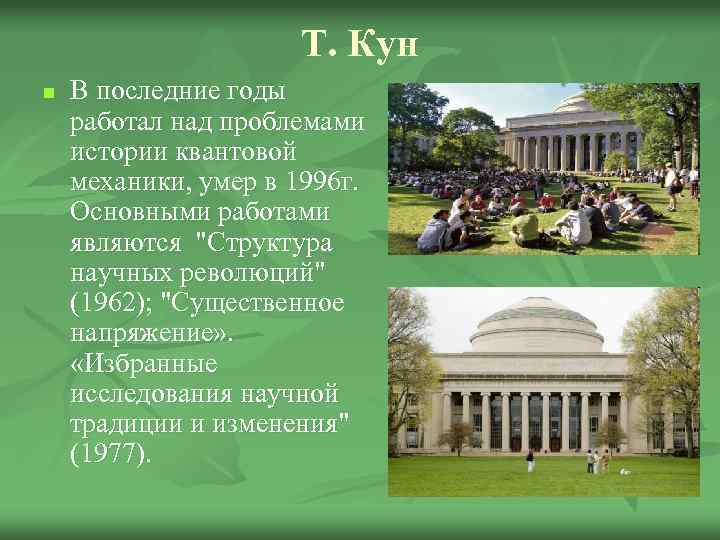 Т. Кун

В последние годы работал над проблемами истории квантовой механики, умер в 1996г. Основными работами являются "Структура научных революций" (1962); "Существенное напряжение». «Избранные исследования научной традиции и изменения" (1977).